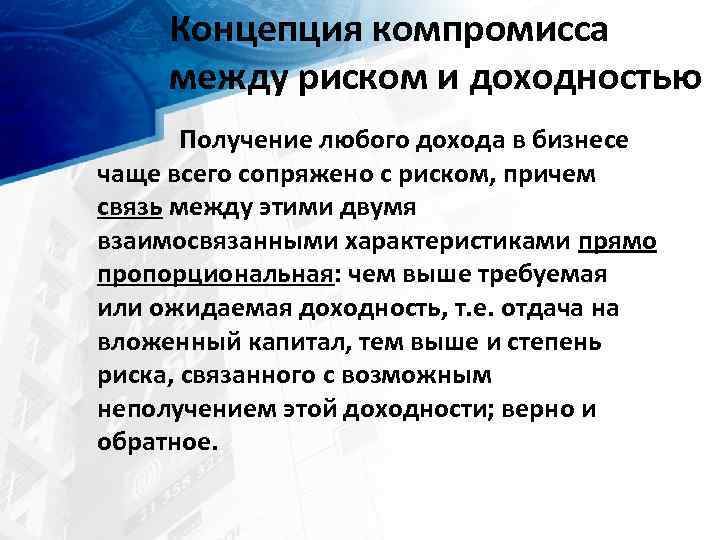 Концепция компромисса между риском и доходностью

Получение любого дохода в бизнесе чаще всего сопряжено с риском, причем связь между этими двумя взаимосвязанными характеристиками прямо пропорциональная: чем выше требуемая или ожидаемая доходность, т.е. отдача на вложенный капитал, тем выше и степень риска, связанного с возможным неполучением этой доходности; верно и обратное.